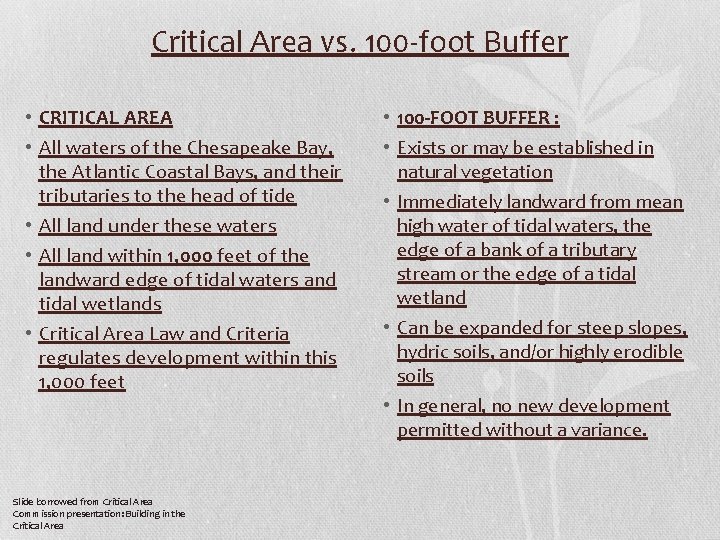 Critical Area vs. 100-foot Buffer

• CRITICAL AREA
• All waters of the Chesapeake Bay, the Atlantic Coastal Bays, and their tributaries to the head of tide
• All land under these waters
• All land within 1,000 feet of the landward edge of tidal waters and tidal wetlands
• Critical Area Law and Criteria regulates development within this 1,000 feet

• 100-FOOT BUFFER :
• Exists or may be established in natural vegetation
• Immediately landward from mean high water of tidal waters, the edge of a bank of a tributary stream or the edge of a tidal wetland
• Can be expanded for steep slopes, hydric soils, and/or highly erodible soils
• In general, no new development permitted without a variance.

Slide borrowed from Critical Area Commission presentation: Building in the Critical Area